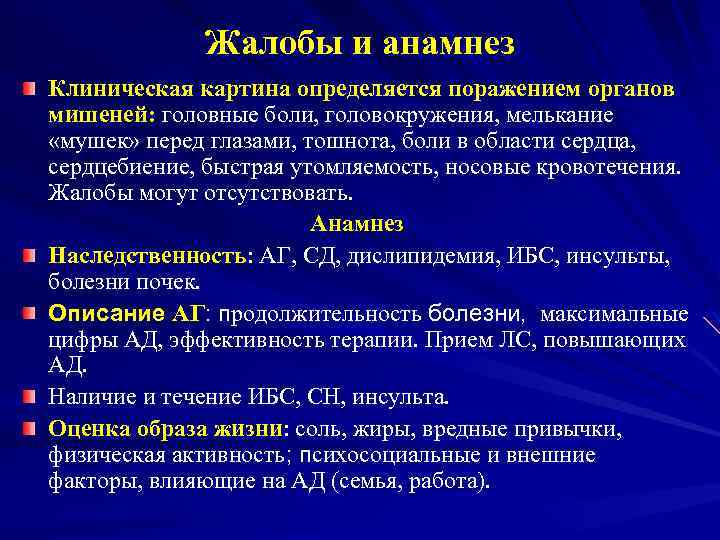 Жалобы и анамнез

Клиническая картина определяется поражением органов мишеней: головные боли, головокружения, мелькание «мушек» перед глазами, тошнота, боли в области сердца, сердцебиение, быстрая утомляемость, носовые кровотечения. Жалобы могут отсутствовать.

Анамнез

Наследственность: АГ, СД, дислипидемия, ИБС, инсульты, болезни почек.

Описание АГ: продолжительность болезни, максимальные цифры АД, эффективность терапии. Прием ЛС, повышающих АД.

Наличие и течение ИБС, СН, инсульта.

Оценка образа жизни: соль, жиры, вредные привычки, физическая активность; психосоциальные и внешние факторы, влияющие на АД (семья, работа).